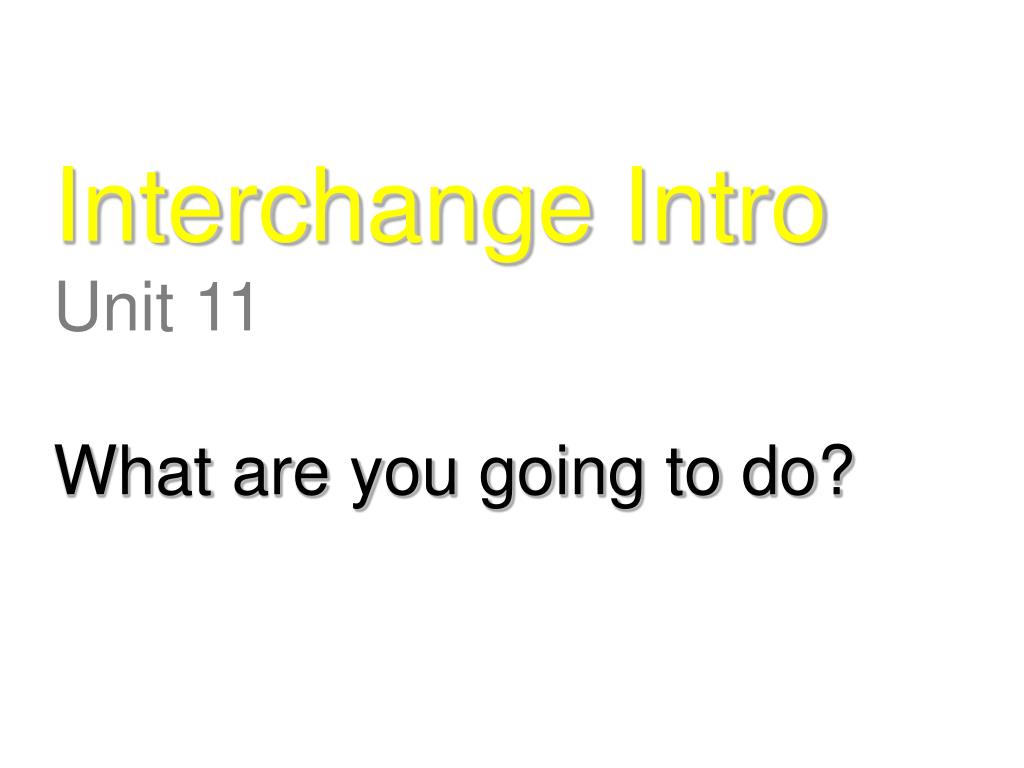 Interchange Intro
Unit 11

What are you going to do?